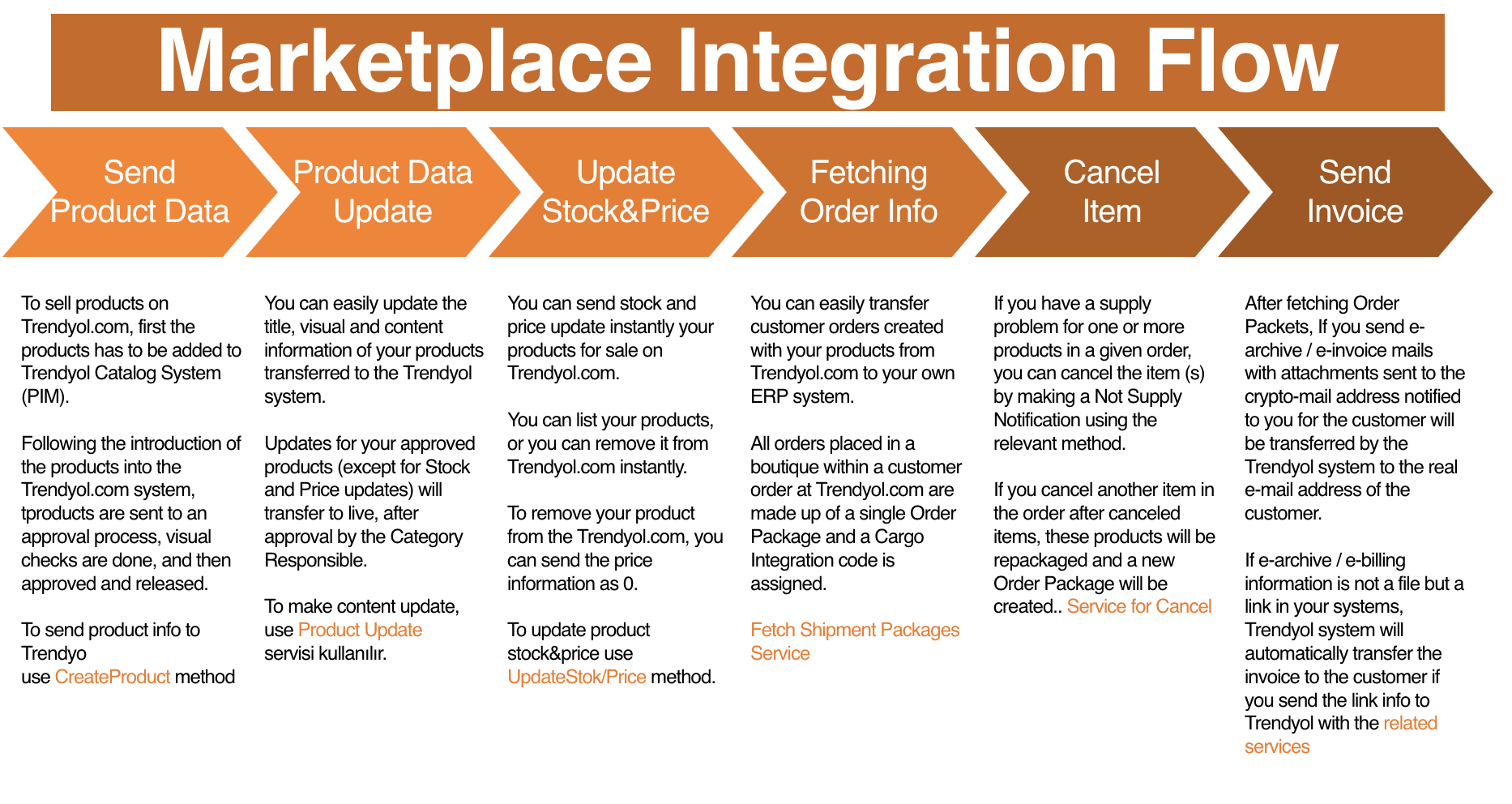 Marketplace Integration Flow

Send Product Data

Product Data Update

Update Stock&Price

Fetching Order Info

Cancel Item

Send Invoice

To sell products on Trendyol.com, first the products has to be added to Trendyol Catalog System (PIM).

Following the introduction of the products into the Trendyol.com system, tproducts are sent to an approval process, visual checks are done, and then approved and released.

To send product info to Trendyo use CreateProduct method

You can easily update the title, visual and content information of your products transferred to the Trendyol system.

Updates for your approved products (except for Stock and Price updates) will transfer to live, after approval by the Category Responsible.

To make content update, use Product Update servisi kullanılır.

You can send stock and price update instantly your products for sale on Trendyol.com.

You can list your products, or you can remove it from Trendyol.com instantly.

To remove your product from the Trendyol.com, you can send the price information as 0.

To update product stock&price use UpdateStok/Price method.

You can easily transfer customer orders created with your products from Trendyol.com to your own ERP system.

All orders placed in a boutique within a customer order at Trendyol.com are made up of a single Order Package and a Cargo Integration code is assigned.

Fetch Shipment Packages Service

If you have a supply problem for one or more products in a given order, you can cancel the item (s) by making a Not Supply Notification using the relevant method.

If you cancel another item in the order after canceled items, these products will be repackaged and a new Order Package will be created.. Service for Cancel

After fetching Order Packets, If you send e-archive / e-invoice mails with attachments sent to the crypto-mail address notified to you for the customer will be transferred by the Trendyol system to the real e-mail address of the customer.

If e-archive / e-billing information is not a file but a link in your systems, Trendyol system will automatically transfer the invoice to the customer if you send the link info to Trendyol with the related services